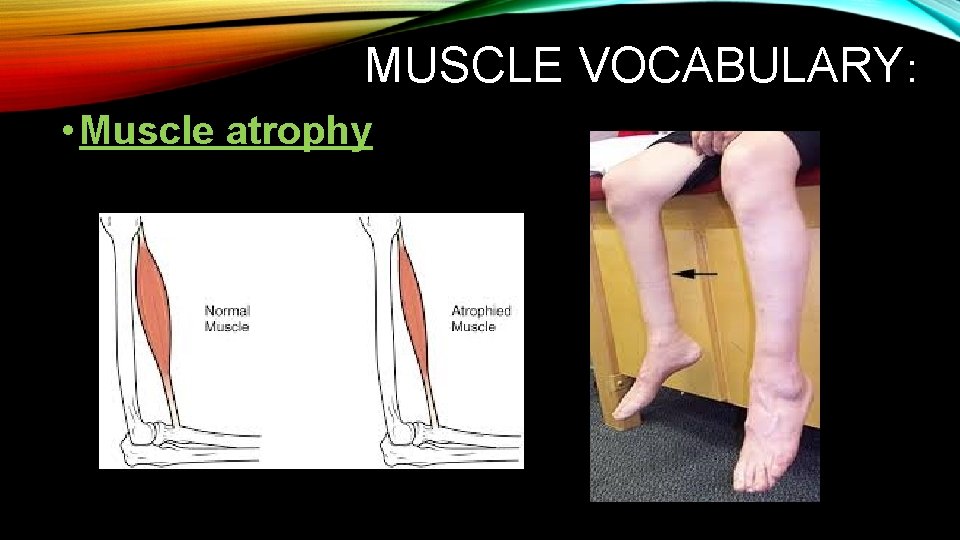 MUSCLE VOCABULARY:

• Muscle atrophy

Normal Muscle

Atrophied Muscle